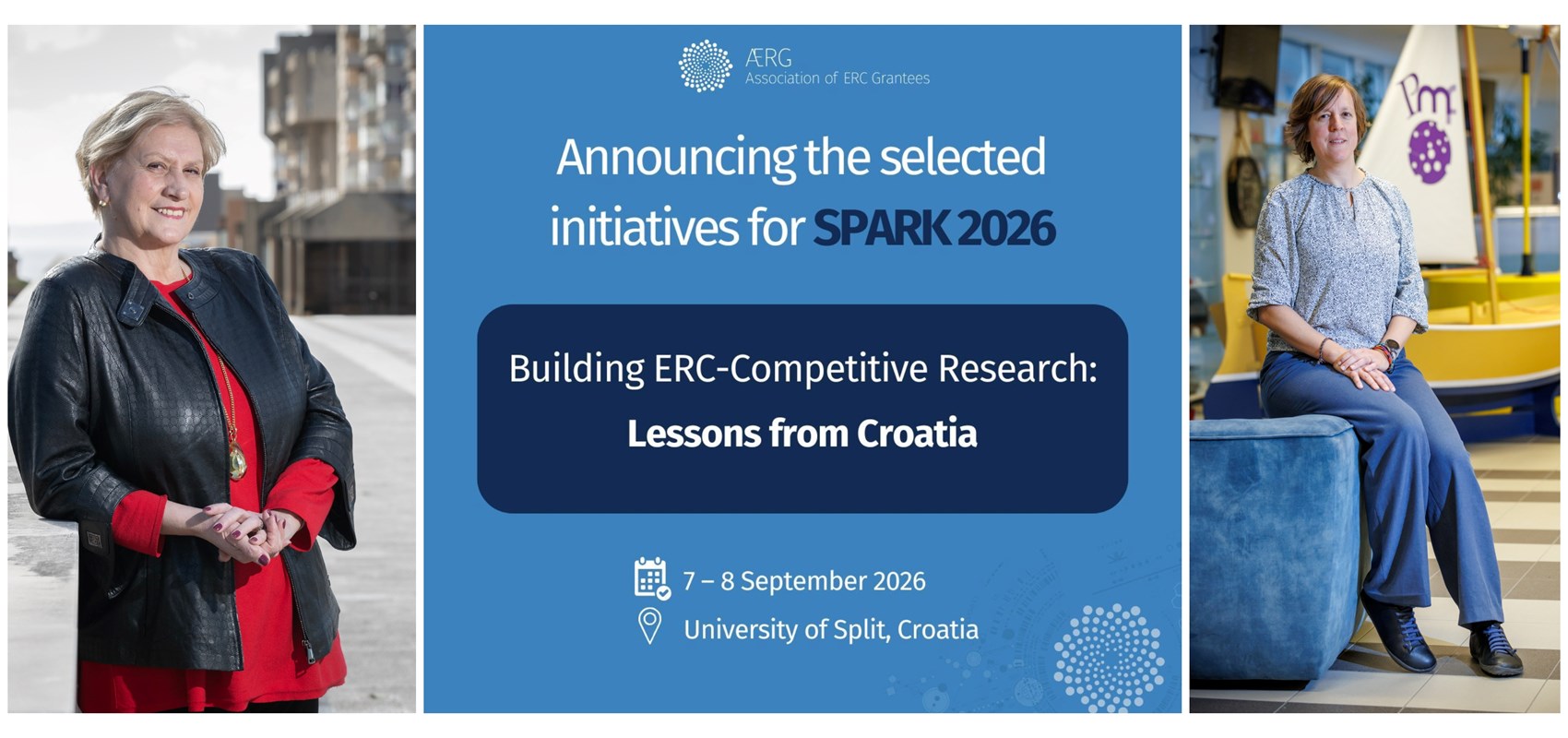 ÆRG
Association of ERC Grantees

Announcing the selected initiatives for SPARK 2026

Building ERC-Competitive Research:
Lessons from Croatia

7 – 8 September 2026
University of Split, Croatia

Pmf